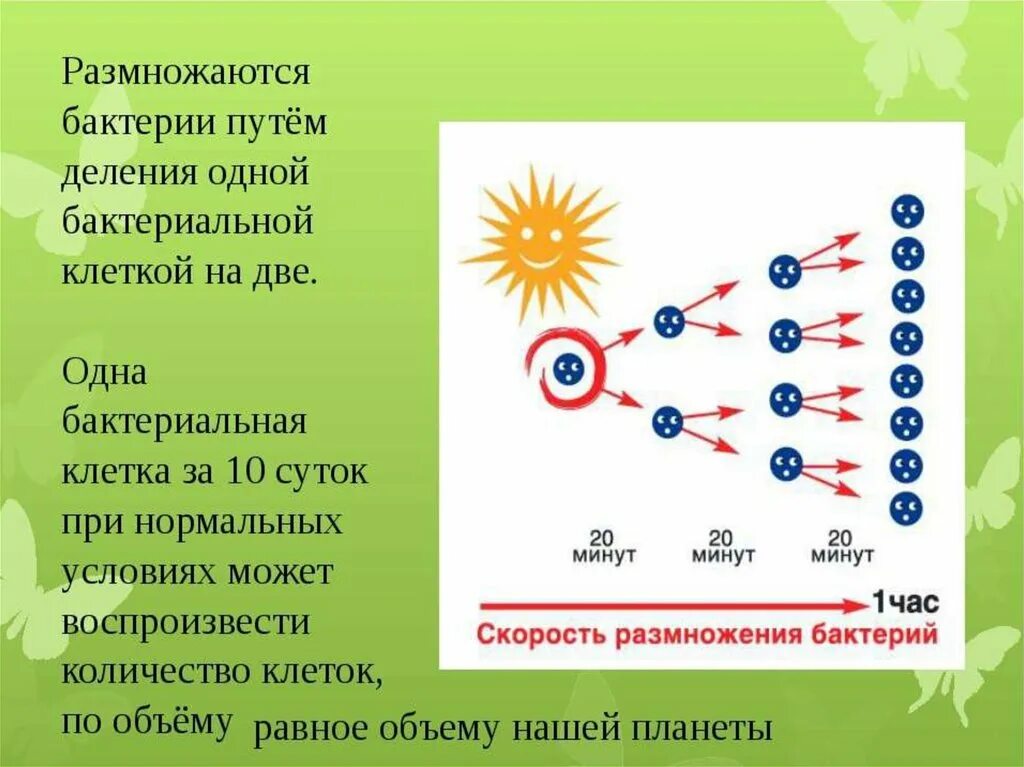 Размножаются бактерии путём деления одной бактериальной клеткой на две.

Одна бактериальная клетка за 10 суток при нормальных условиях может воспроизвести количество клеток, по объёму равное объему нашей планеты

20 минут

20 минут

20 минут

1час

Скорость размножения бактерий